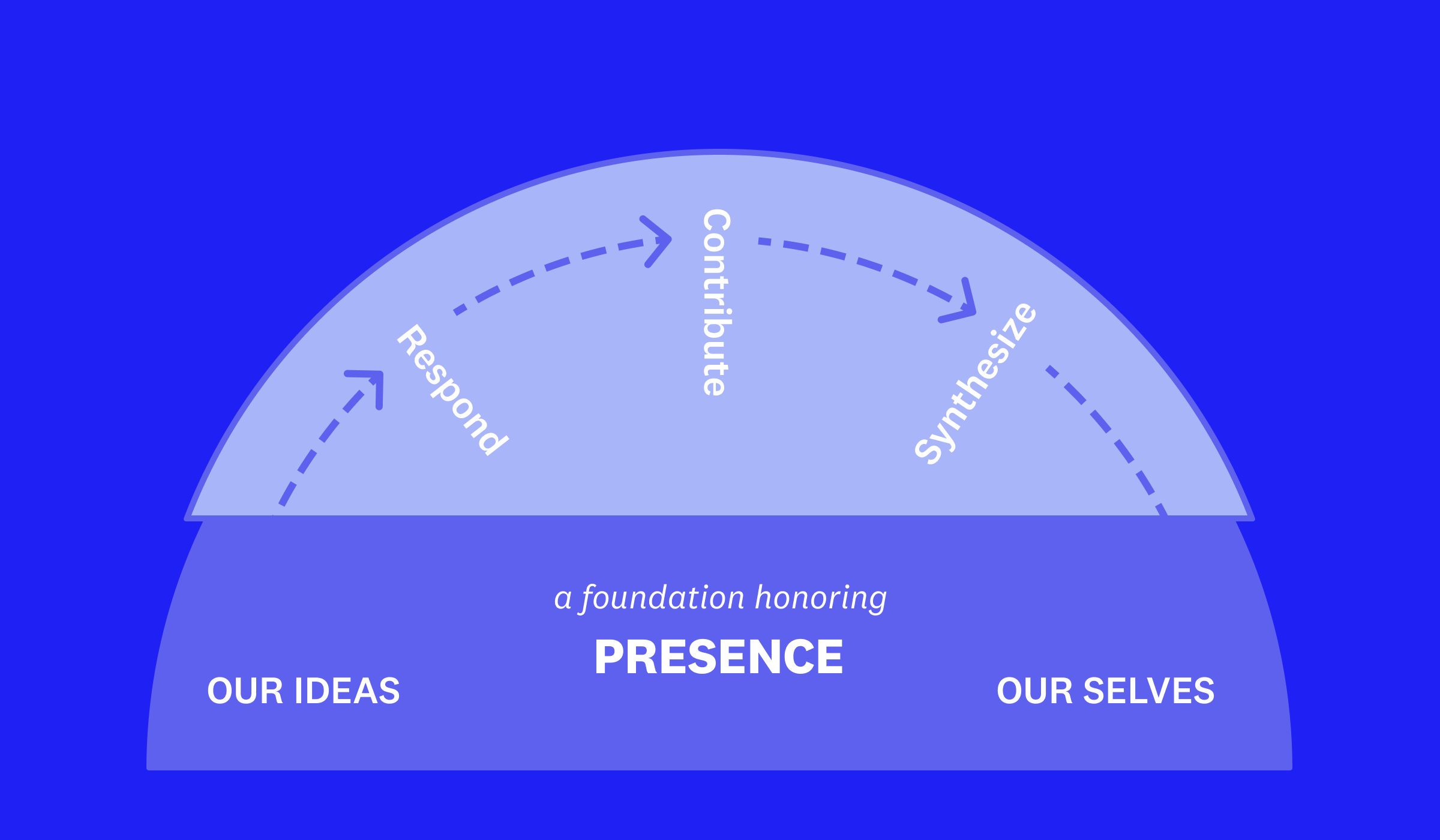 Respond

Contribute

Synthesize

a foundation honoring

PRESENCE

OUR IDEAS

OUR SELVES